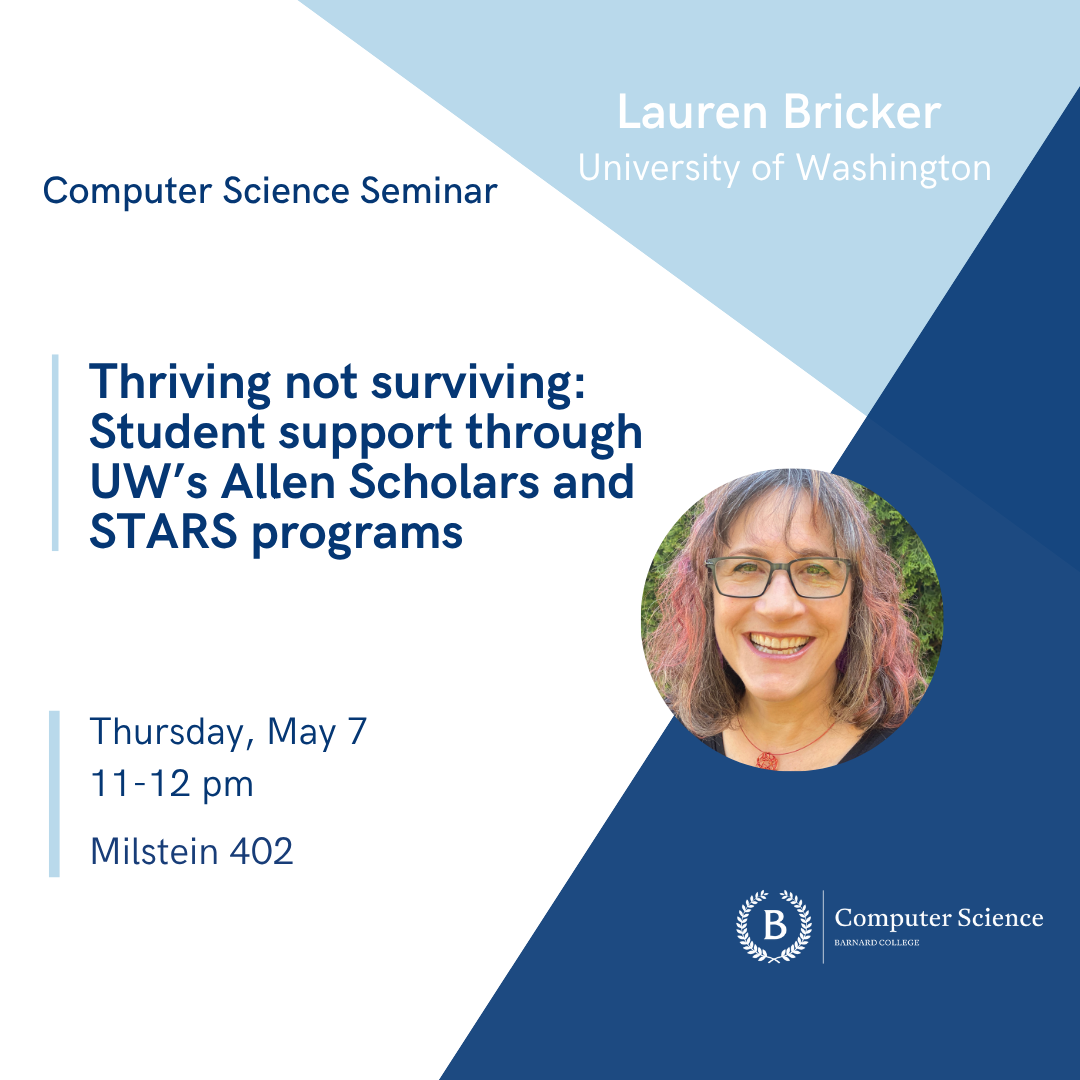 Lauren Bricker
University of Washington

Computer Science Seminar

Thriving not surviving: Student support through UW's Allen Scholars and STARS programs

Thursday, May 7
11-12 pm
Milstein 402

B
Computer Science
BARNARD COLLEGE